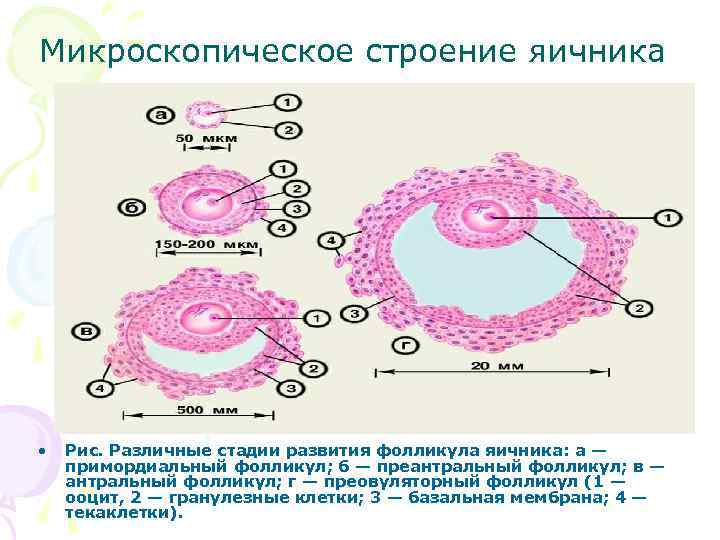 Микроскопическое строение яичника

а
1
2
50 мкм

б
1
2
3
4
150-200 мкм

в
1
2
3
4
500 мм

г
1
2
3
4
20 мм

• Рис. Различные стадии развития фолликула яичника: а — примордиальный фолликул; б — преантральный фолликул; в — антральный фолликул; г — преовуляторный фолликул (1 — ооцит, 2 — гранулезные клетки; 3 — базальная мембрана; 4 — текаклетки).